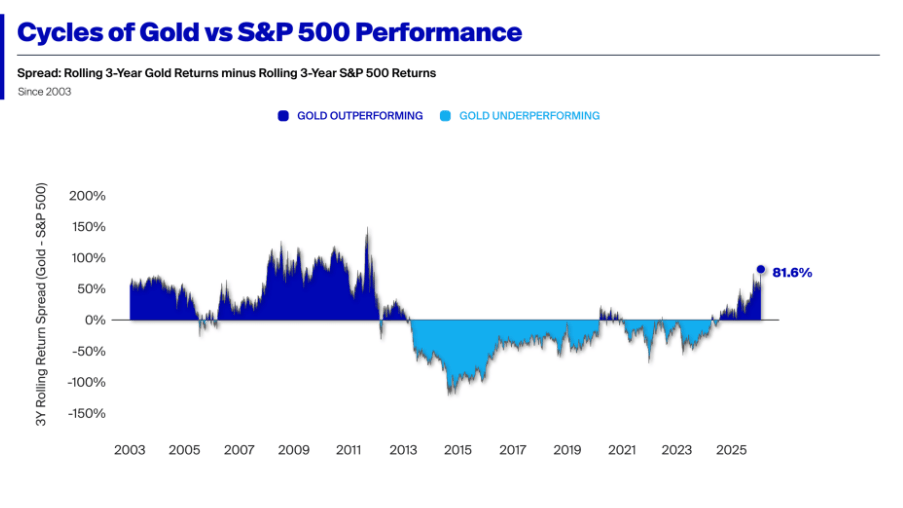 Cycles of Gold vs S&P 500 Performance

Spread: Rolling 3-Year Gold Returns minus Rolling 3-Year S&P 500 Returns

Since 2003

GOLD OUTPERFORMING GOLD UNDERPERFORMING

3Y Rolling Return Spread (Gold - S&P 500)

200%
150%
100%
50%
0%
-50%
-100%
-150%

81.6%

2003 2005 2007 2009 2011 2013 2015 2017 2019 2021 2023 2025